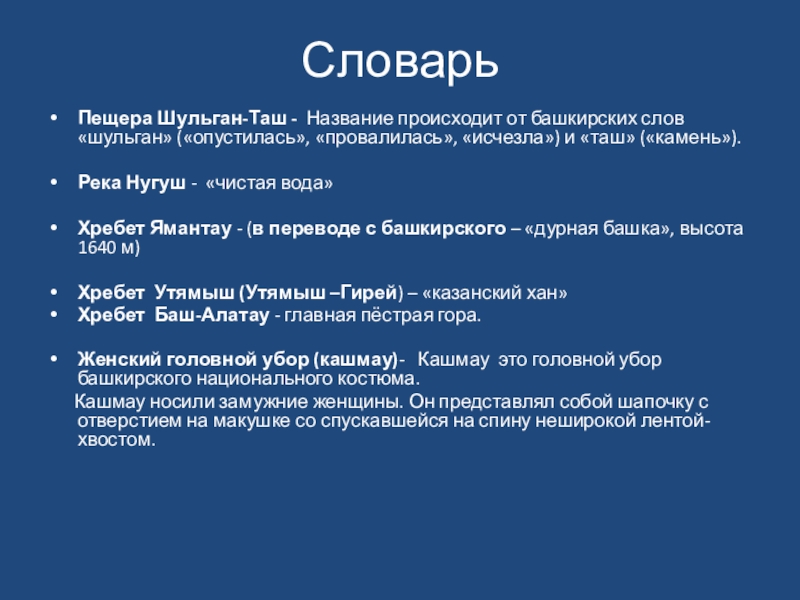 Словарь

• Пещера Шульган-Таш - Название происходит от башкирских слов «шульган» («опустилась», «провалилась», «исчезла») и «таш» («камень»).

• Река Нугуш - «чистая вода»

• Хребет Ямантау - (в переводе с башкирского – «дурная башка», высота 1640 м)

• Хребет Утямыш (Утямыш –Гирей) – «казанский хан»
• Хребет Баш-Алатау - главная пёстрая гора.

• Женский головной убор (кашмау)- Кашмау это головной убор башкирского национального костюма.
Кашмау носили замужние женщины. Он представлял собой шапочку с отверстием на макушке со спускавшейся на спину неширокой лентой-хвостом.